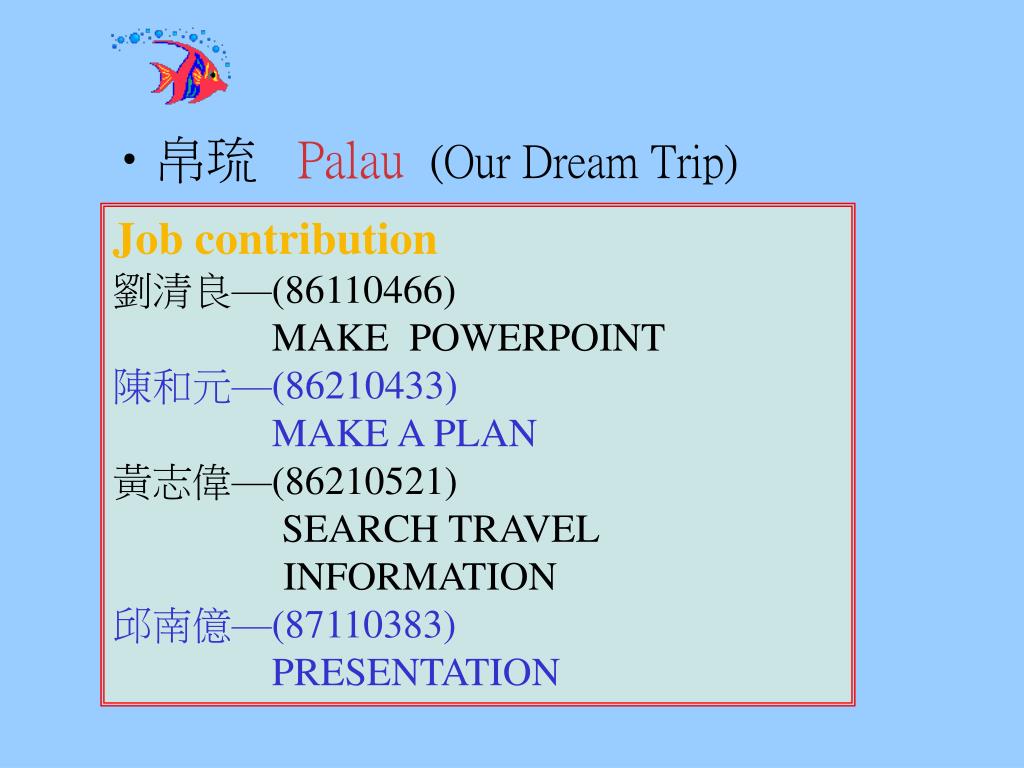 • 帛琉 Palau (Our Dream Trip)

Job contribution
劉清良—(86110466)
MAKE POWERPOINT
陳和元—(86210433)
MAKE A PLAN
黃志偉—(86210521)
SEARCH TRAVEL INFORMATION
邱南億—(87110383)
PRESENTATION